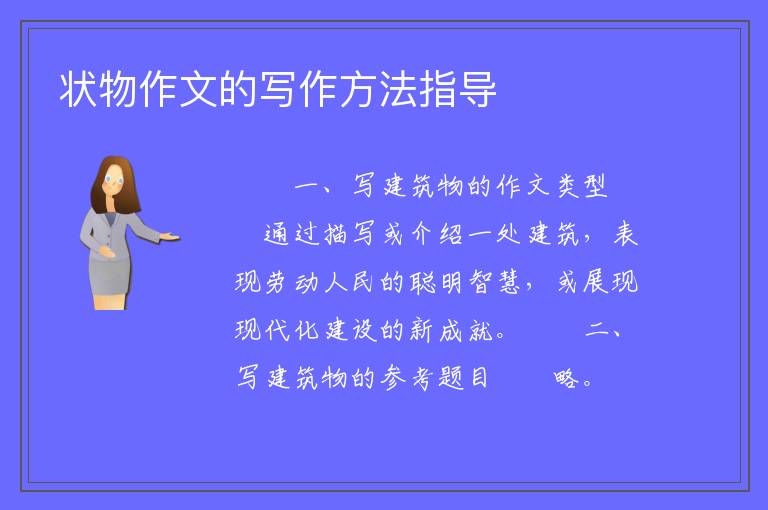 状物作文的写作方法指导

一、写建筑物的作文类型

通过描写或介绍一处建筑，表现劳动人民的聪明智慧，或展现现代化建设的新成就。　　二、写建筑物的参考题目　　略。